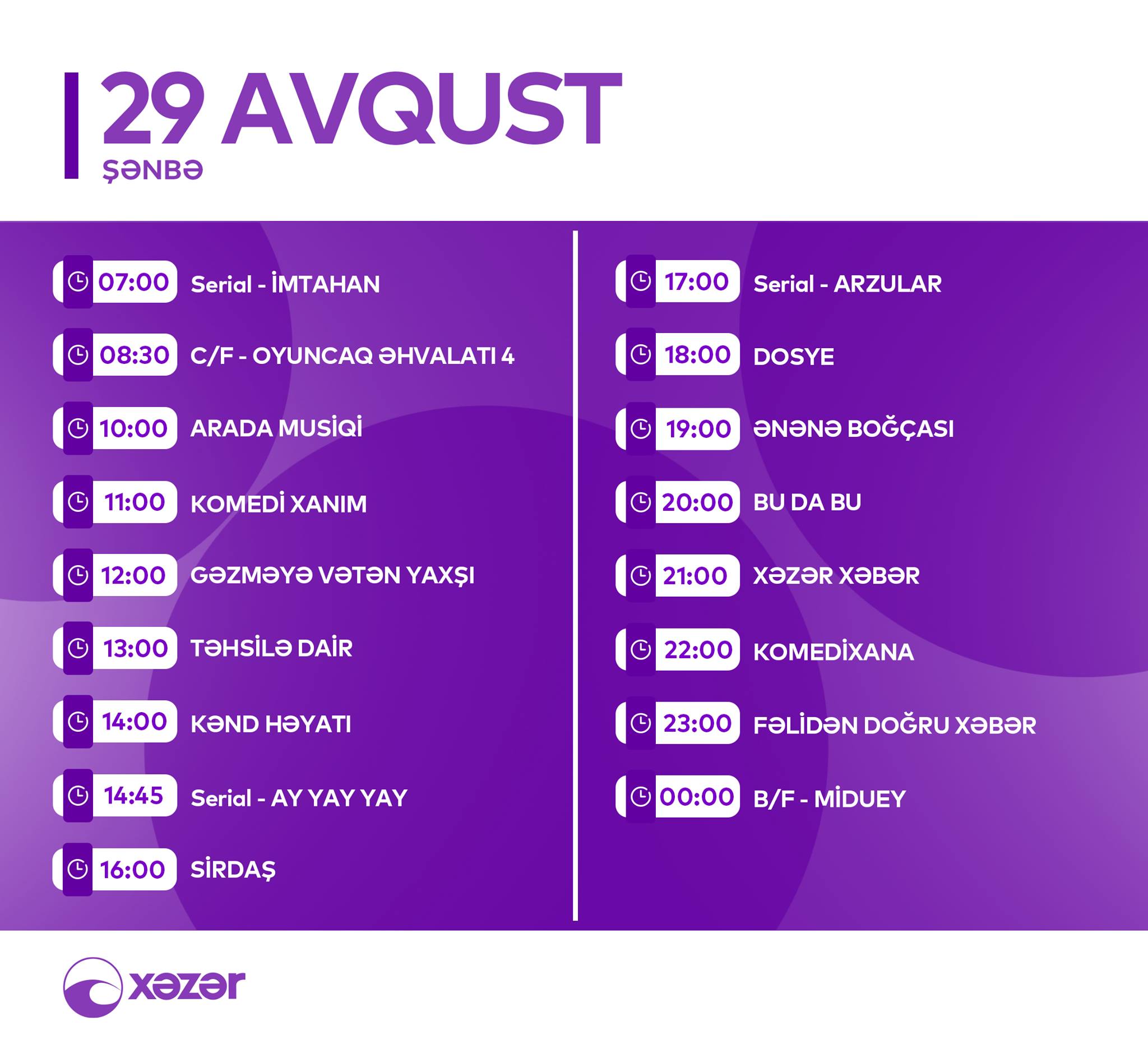 29 AVQUST
ŞƏNBƏ

07:00 Serial - İMTAHAN

08:30 C/F - OYUNCAQ ƏHVALATI 4

10:00 ARADA MUSİQİ

11:00 KOMEDİ XANIM

12:00 GƏZMƏYƏ VƏTƏN YAXŞI

13:00 TƏHSİLƏ DAİR

14:00 KƏND HƏYATI

14:45 Serial - AY YAY YAY

16:00 SİRDAŞ

17:00 Serial - ARZULAR

18:00 DOSYE

19:00 ƏNƏNƏ BOĞÇASI

20:00 BU DA BU

21:00 XƏZƏR XƏBƏR

22:00 KOMEDİXANA

23:00 FƏLİDƏN DOĞRU XƏBƏR

00:00 B/F - MİDUEY

xəzər